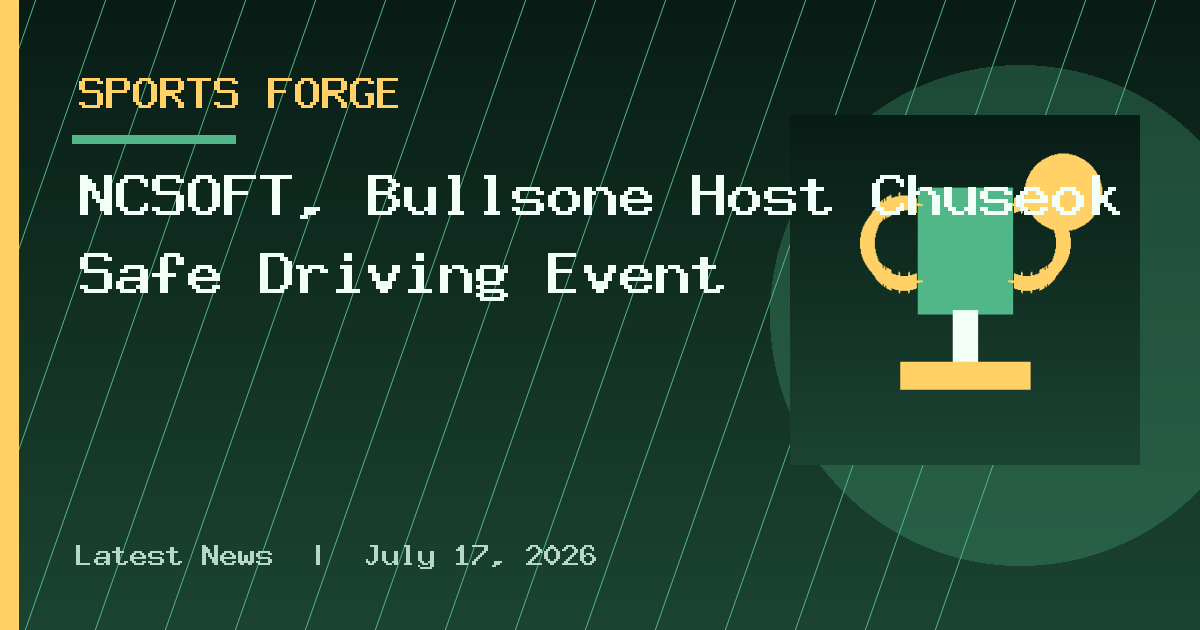 SPORTS FORGE

NCSOFT, Bullsone Host Chuseok Safe Driving Event

Latest News | July 17, 2026